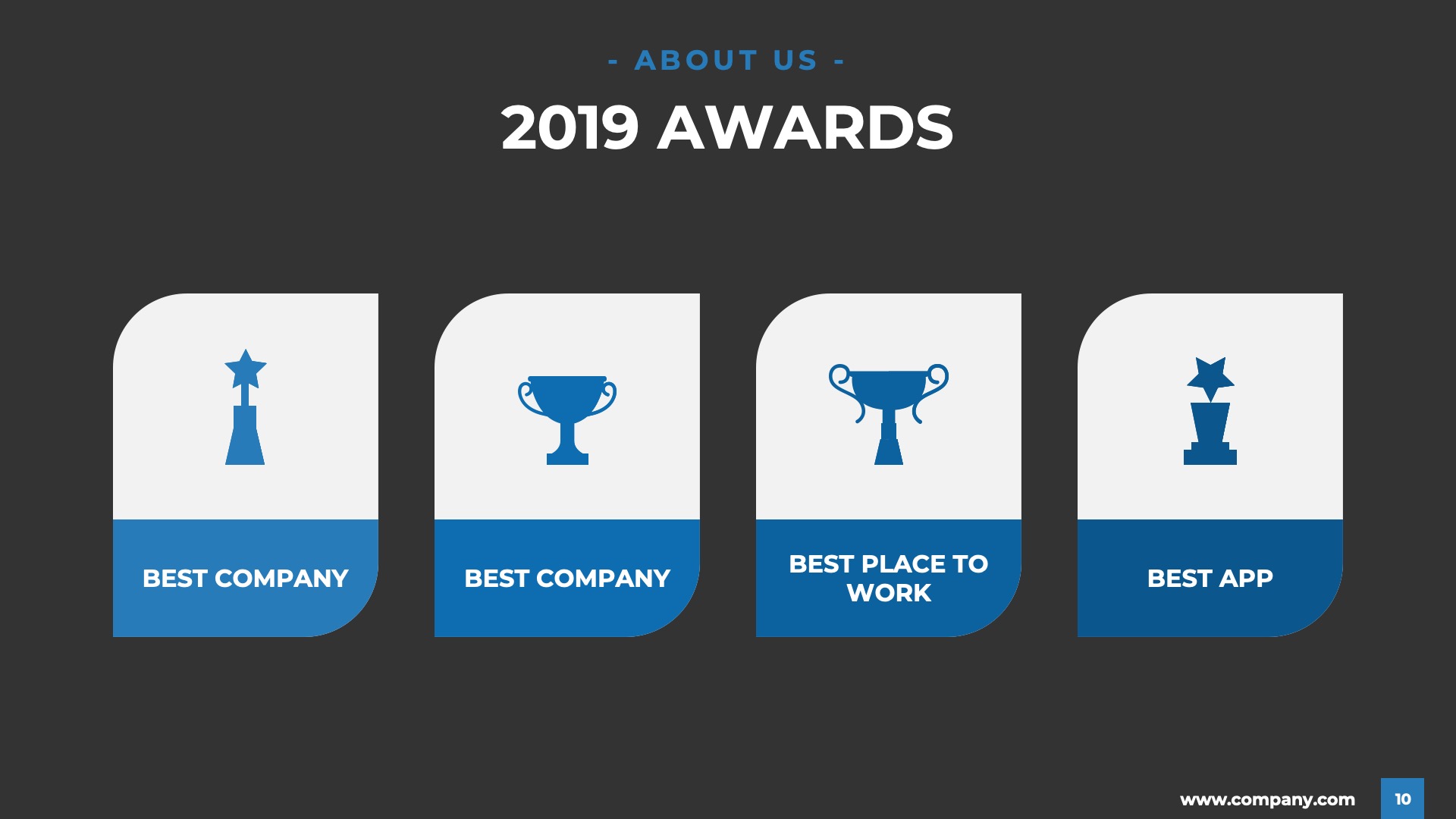 - ABOUT US -

2019 AWARDS

BEST COMPANY

BEST COMPANY

BEST PLACE TO WORK

BEST APP

www.company.com

10